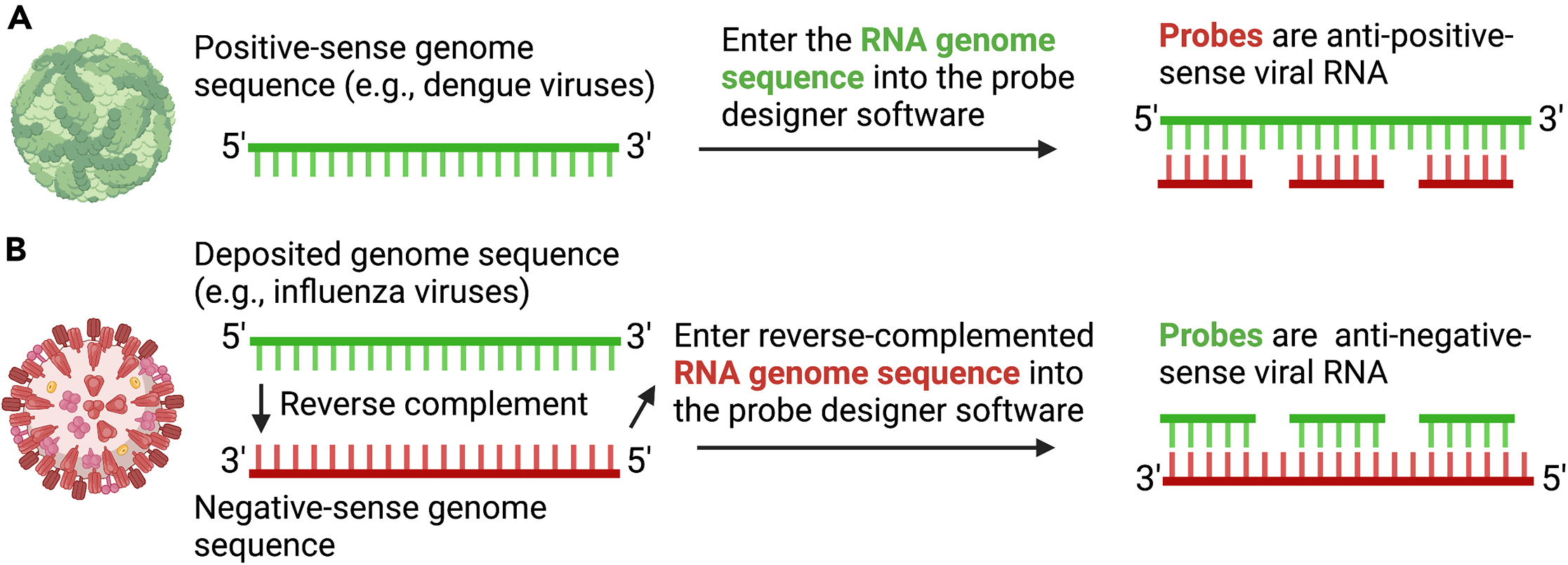 A

Positive-sense genome sequence (e.g., dengue viruses)

5' 3'

Enter the RNA genome sequence into the probe designer software

Probes are anti-positive-sense viral RNA

5' 3'

B

Deposited genome sequence (e.g., influenza viruses)

5' 3'

Reverse complement

3' 5'

Negative-sense genome sequence

Enter reverse-complemented RNA genome sequence into the probe designer software

Probes are anti-negative-sense viral RNA

3' 5'